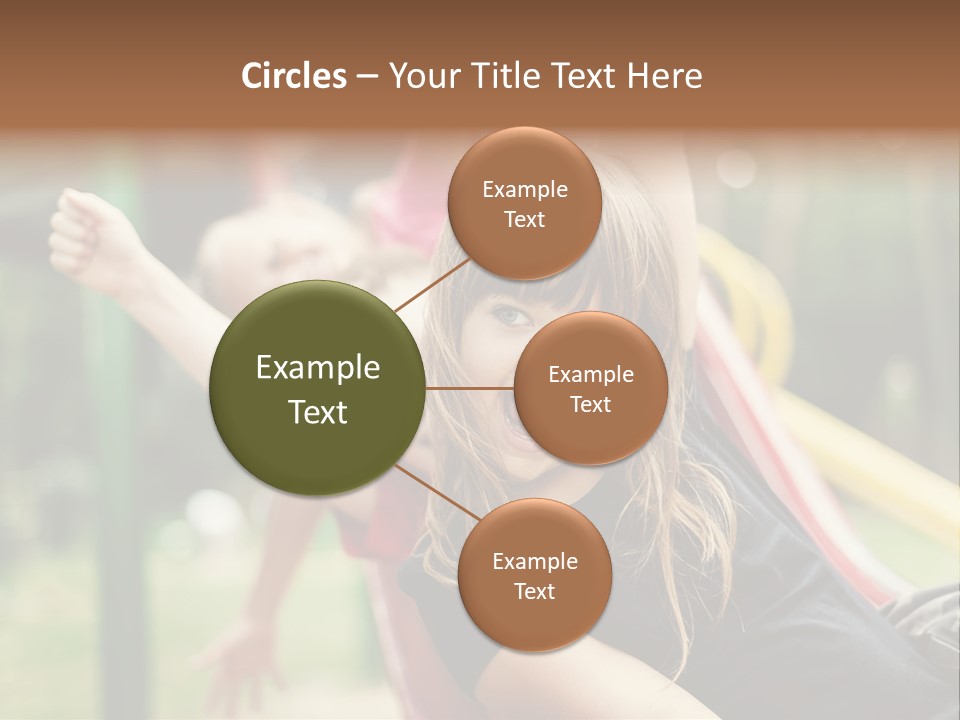 Circles – Your Title Text Here

Example Text

Example Text

Example Text

Example Text